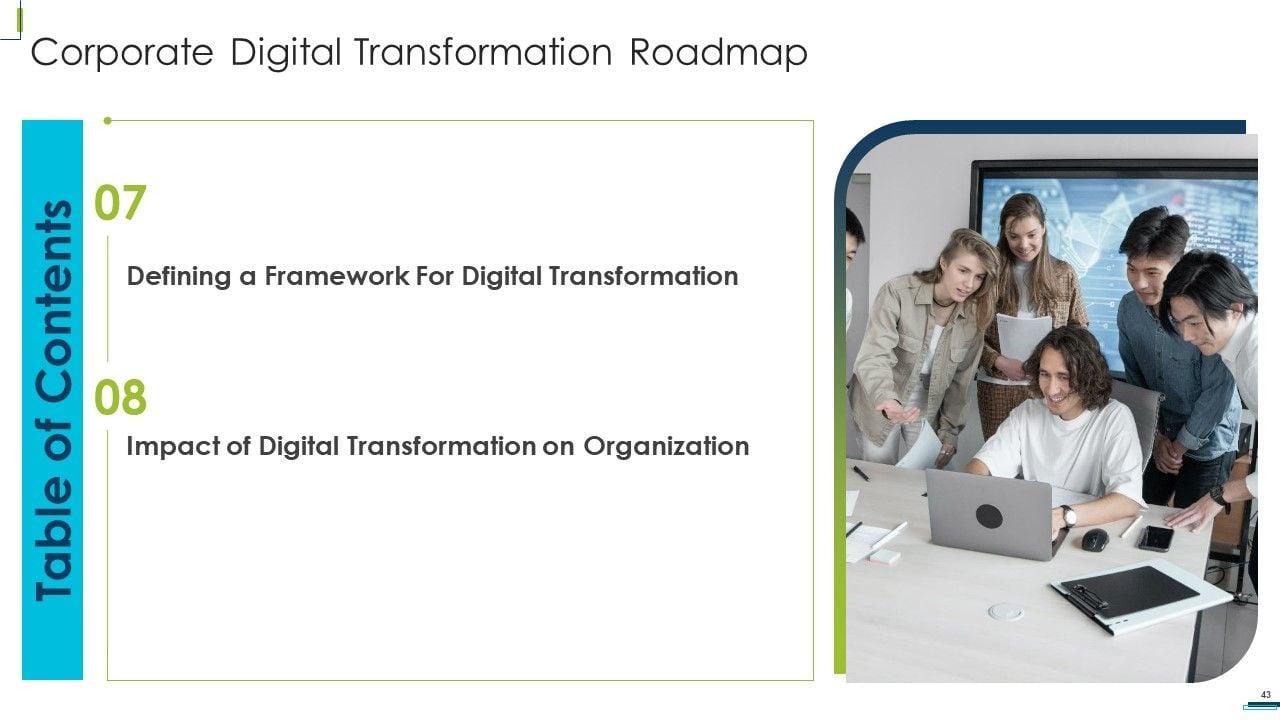 Corporate Digital Transformation Roadmap

Table of Contents

07

Defining a Framework For Digital Transformation

08

Impact of Digital Transformation on Organization

43